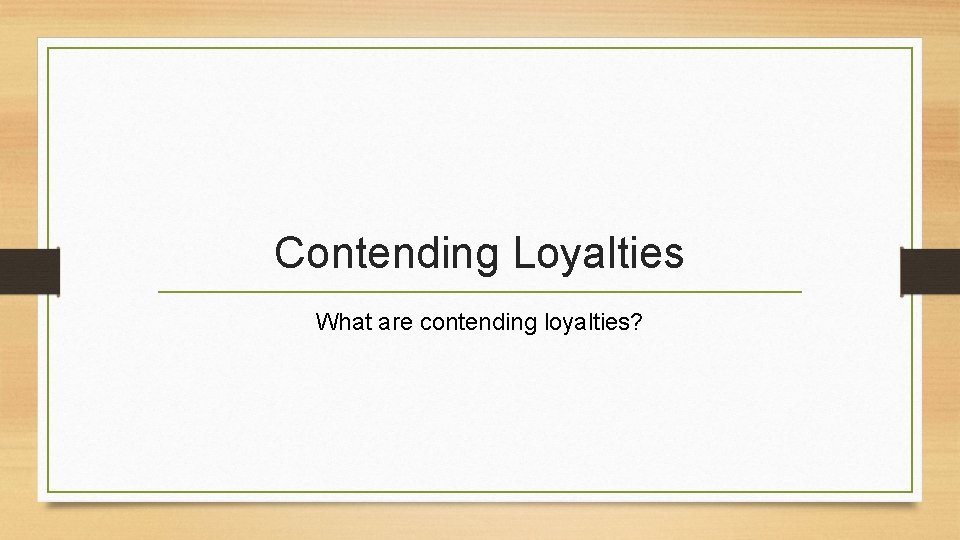 Contending Loyalties

What are contending loyalties?